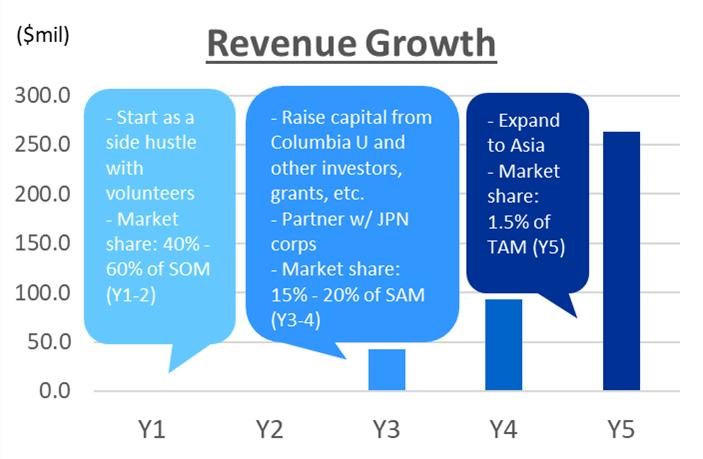 ($mil)

Revenue Growth

300.0
250.0
200.0
150.0
100.0
50.0
0.0

- Start as a side hustle with volunteers
- Market share: 40% - 60% of SOM (Y1-2)

- Raise capital from Columbia U and other investors, grants, etc.
- Partner w/ JPN corps
- Market share: 15% - 20% of SAM (Y3-4)

- Expand to Asia
- Market share: 1.5% of TAM (Y5)

Y1 Y2 Y3 Y4 Y5